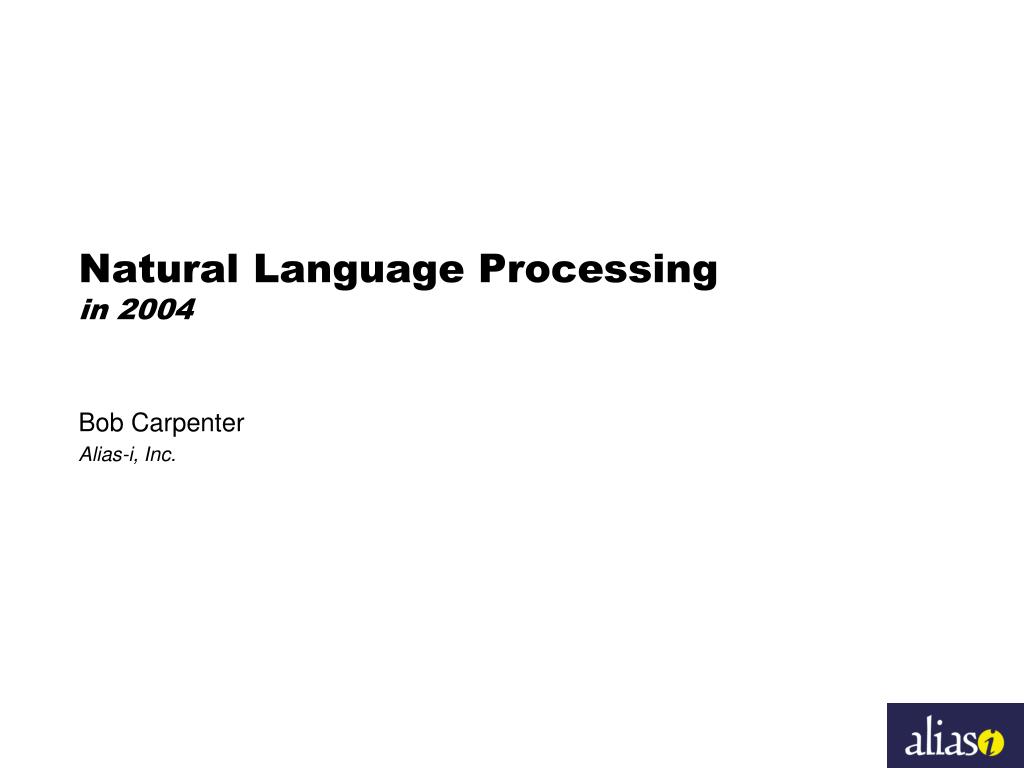 Natural Language Processing
in 2004

Bob Carpenter
Alias-i, Inc.

alias i